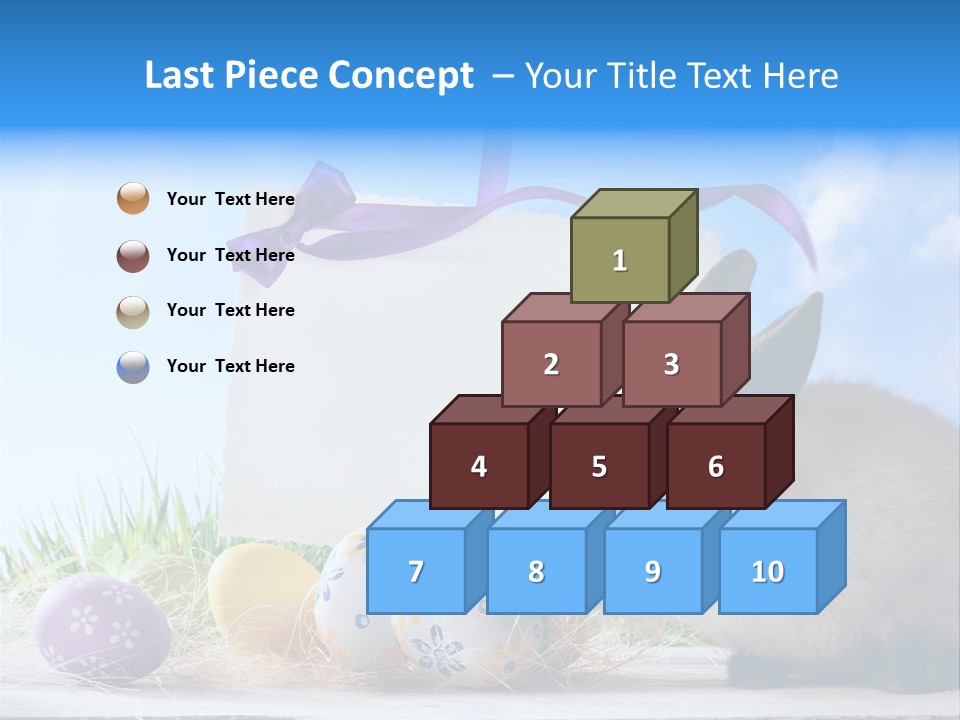 Last Piece Concept – Your Title Text Here

Your Text Here

Your Text Here

Your Text Here

Your Text Here

1

2

3

4

5

6

7

8

9

10